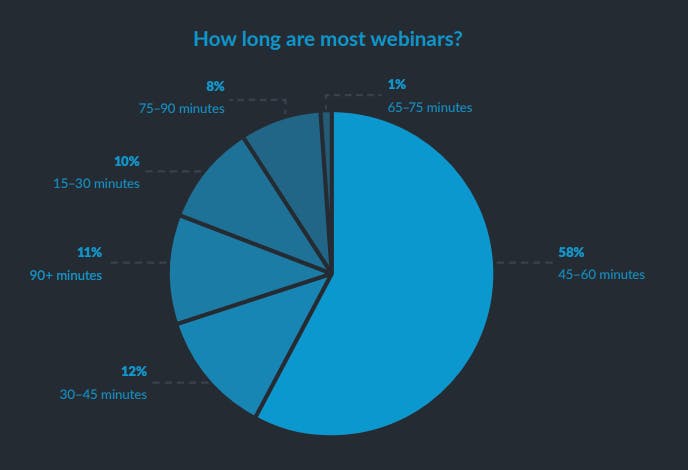 How long are most webinars?

8%
75–90 minutes

1%
65–75 minutes

10%
15–30 minutes

11%
90+ minutes

58%
45–60 minutes

12%
30–45 minutes